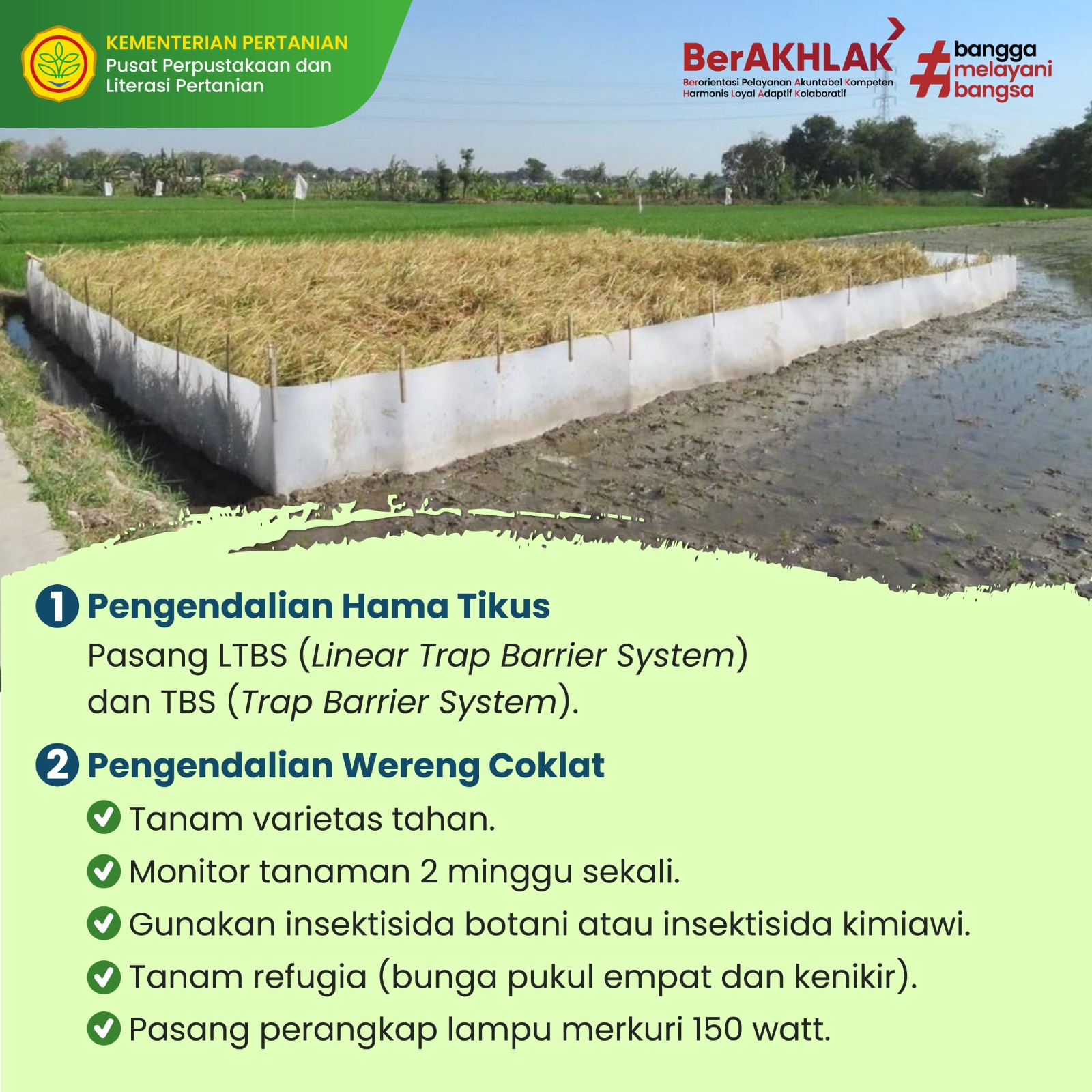 KEMENTERIAN PERTANIAN
Pusat Perpustakaan dan Literasi Pertanian

BerAKHLAK
Berorientasi Pelayanan Akuntabel Kompeten Harmonis Loyal Adaptif Kolaboratif

#bangga melayani bangsa

1 Pengendalian Hama Tikus
Pasang LTBS (Linear Trap Barrier System) dan TBS (Trap Barrier System).

2 Pengendalian Wereng Coklat
Tanam varietas tahan.
Monitor tanaman 2 minggu sekali.
Gunakan insektisida botani atau insektisida kimiawi.
Tanam refugia (bunga pukul empat dan kenikir).
Pasang perangkap lampu merkuri 150 watt.